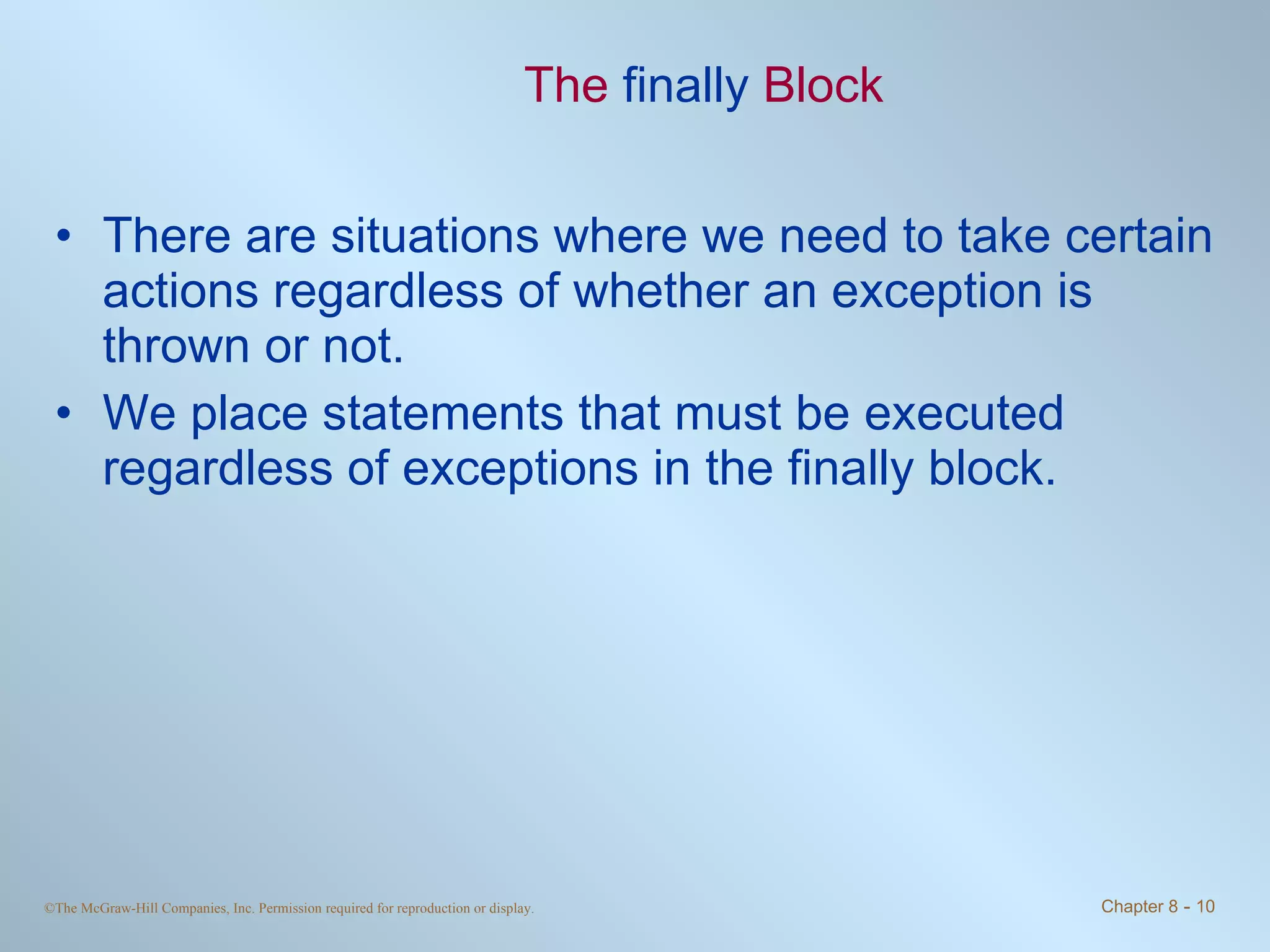 The finally Block

• There are situations where we need to take certain actions regardless of whether an exception is thrown or not.

• We place statements that must be executed regardless of exceptions in the finally block.

©The McGraw-Hill Companies, Inc. Permission required for reproduction or display.

Chapter 8 - 10